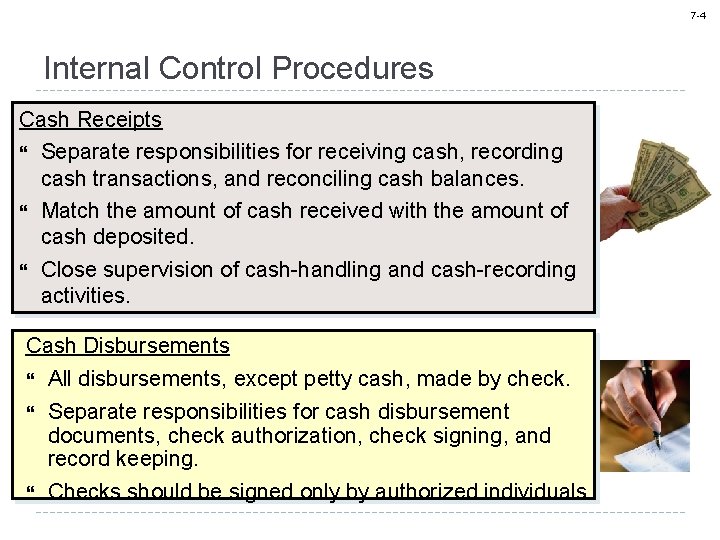 7-4

Internal Control Procedures

Cash Receipts

“ Separate responsibilities for receiving cash, recording cash transactions, and reconciling cash balances.

“ Match the amount of cash received with the amount of cash deposited.

“ Close supervision of cash-handling and cash-recording activities.

Cash Disbursements

“ All disbursements, except petty cash, made by check.

“ Separate responsibilities for cash disbursement documents, check authorization, check signing, and record keeping.

“ Checks should be signed only by authorized individuals